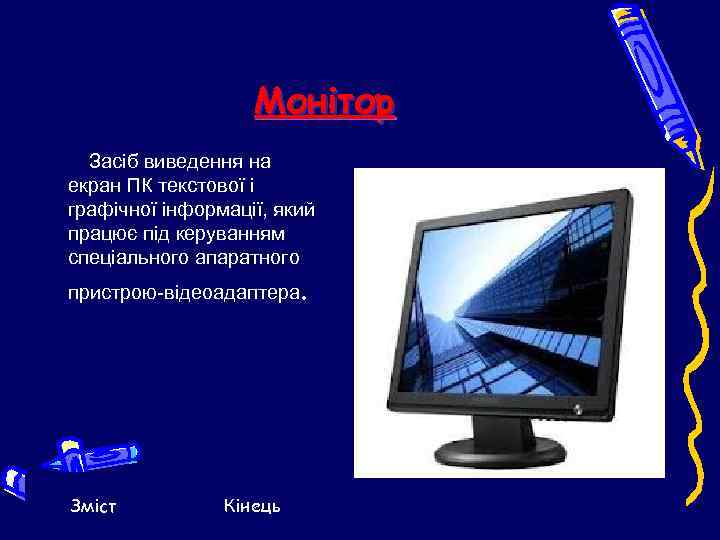 Монітор

Засіб виведення на екран ПК текстової і графічної інформації, який працює під керуванням спеціального апаратного пристрою-відеоадаптера.

Зміст

Кінець